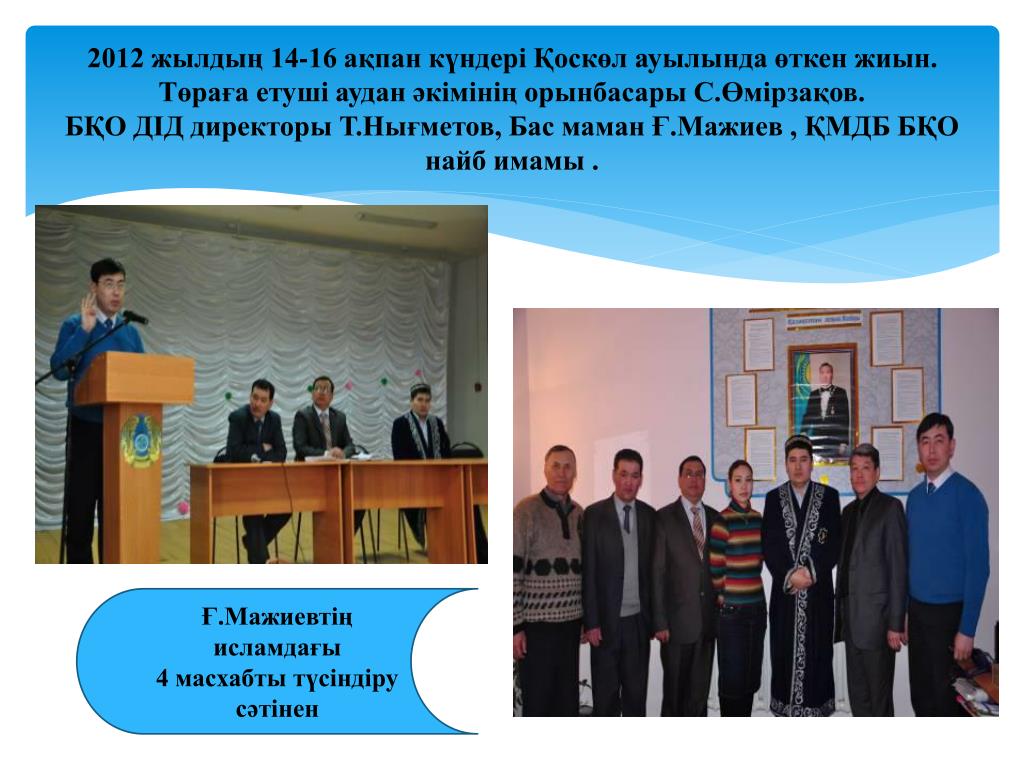 2012 жылдың 14-16 ақпан күндері Қоскөл ауылында өткен жиын. Төраға етуші аудан әкімінің орынбасары С.Өмірзақов. БҚО ДІД директоры Т.Нығметов, Бас маман Ғ.Мажиев , ҚМДБ БҚО найб имамы .

Ғ.Мажиевтің исламдағы 4 масхабты түсіндіру сәтінен